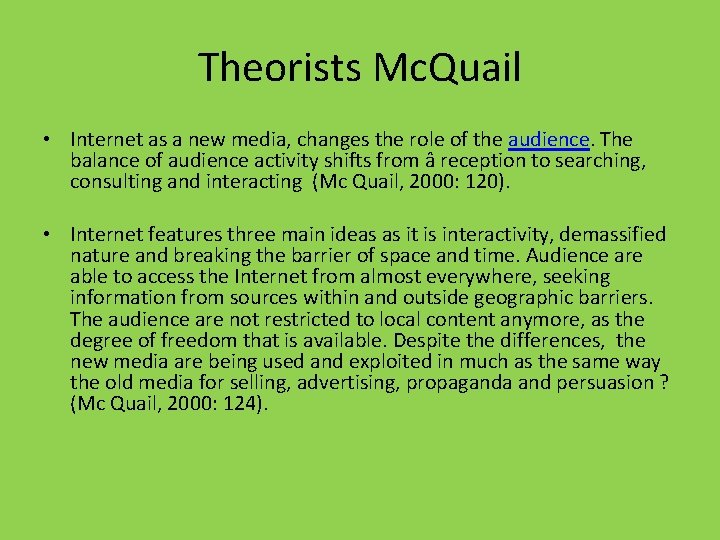 Theorists McQuail

• Internet as a new media, changes the role of the audience. The balance of audience activity shifts from â reception to searching, consulting and interacting (Mc Quail, 2000: 120).

• Internet features three main ideas as it is interactivity, demassified nature and breaking the barrier of space and time. Audience are able to access the Internet from almost everywhere, seeking information from sources within and outside geographic barriers. The audience are not restricted to local content anymore, as the degree of freedom that is available. Despite the differences, the new media are being used and exploited in much as the same way the old media for selling, advertising, propaganda and persuasion ? (Mc Quail, 2000: 124).